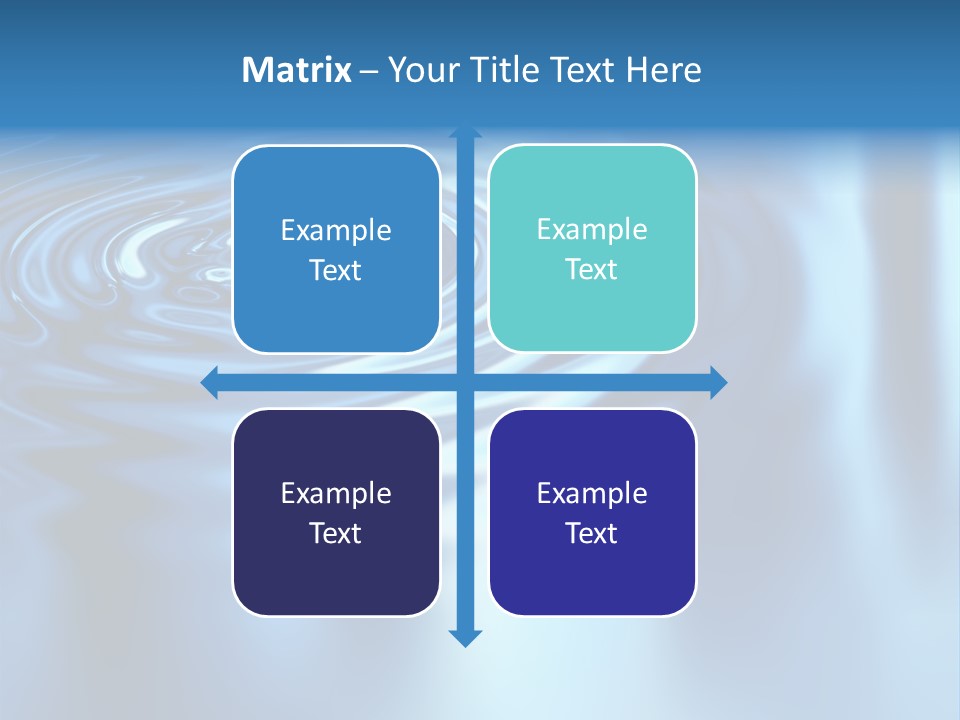 Matrix – Your Title Text Here

Example Text

Example Text

Example Text

Example Text